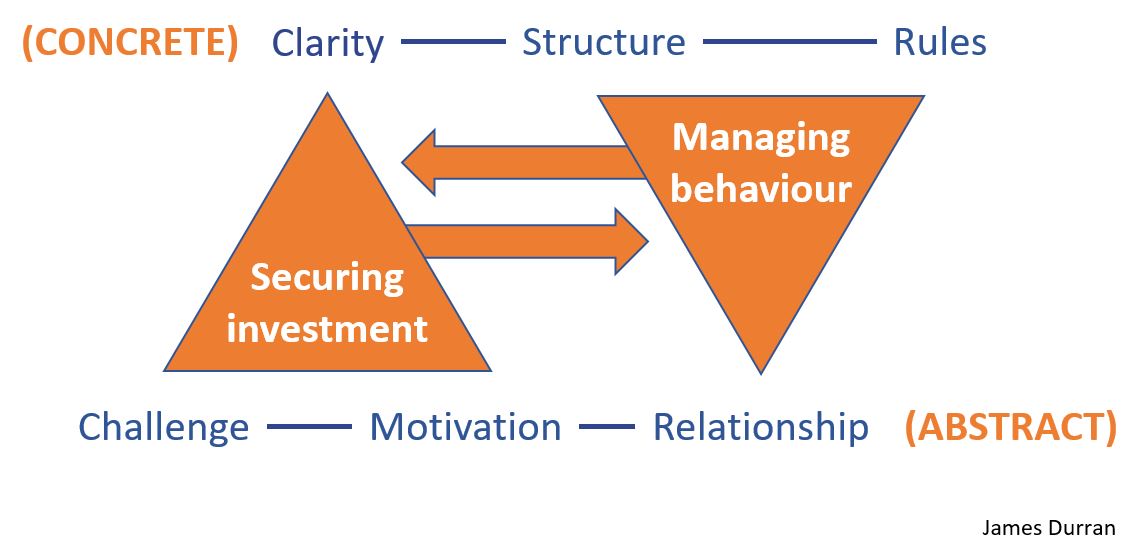 (CONCRETE) Clarity — Structure — Rules

Managing behaviour

Securing investment

Challenge — Motivation — Relationship (ABSTRACT)

James Durran